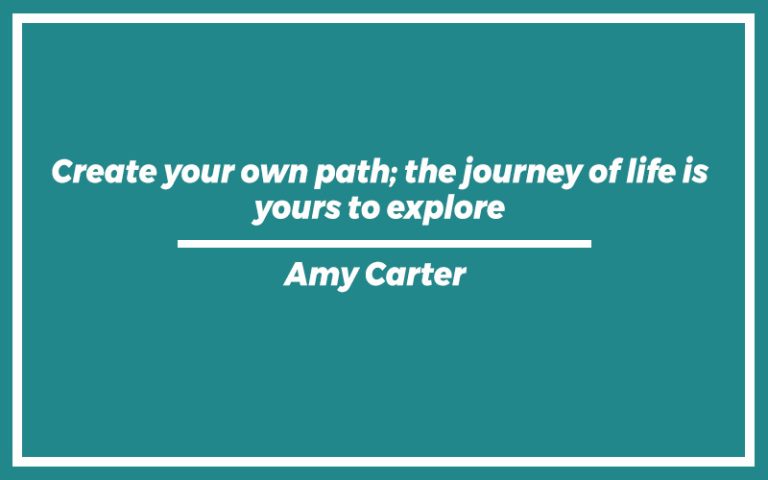 Create your own path; the journey of life is yours to explore

Amy Carter